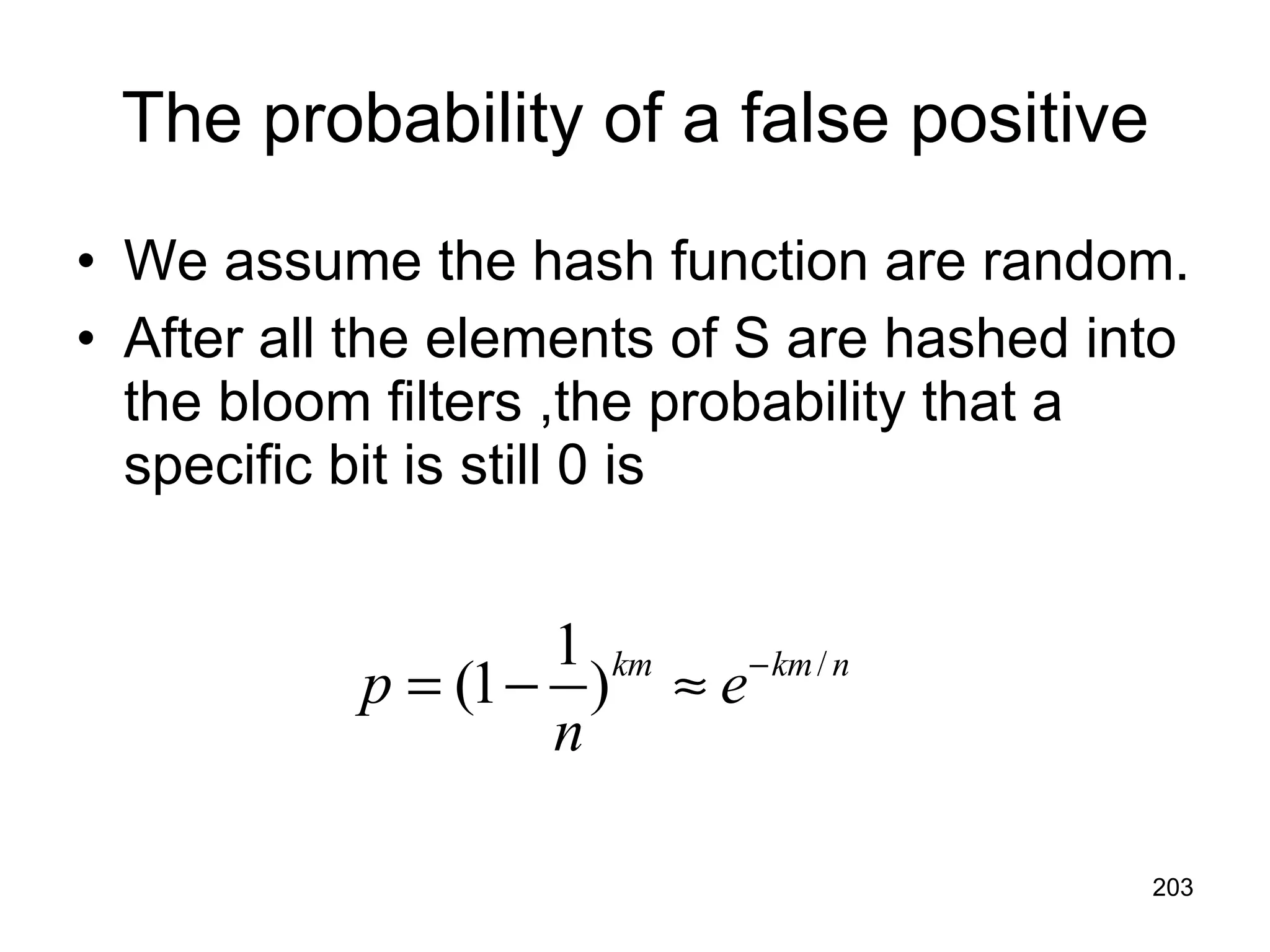 The probability of a false positive

• We assume the hash function are random.
• After all the elements of S are hashed into the bloom filters ,the probability that a specific bit is still 0 is

$p = (1 - \frac{1}{n})^{km} \approx e^{-km/n}$

203